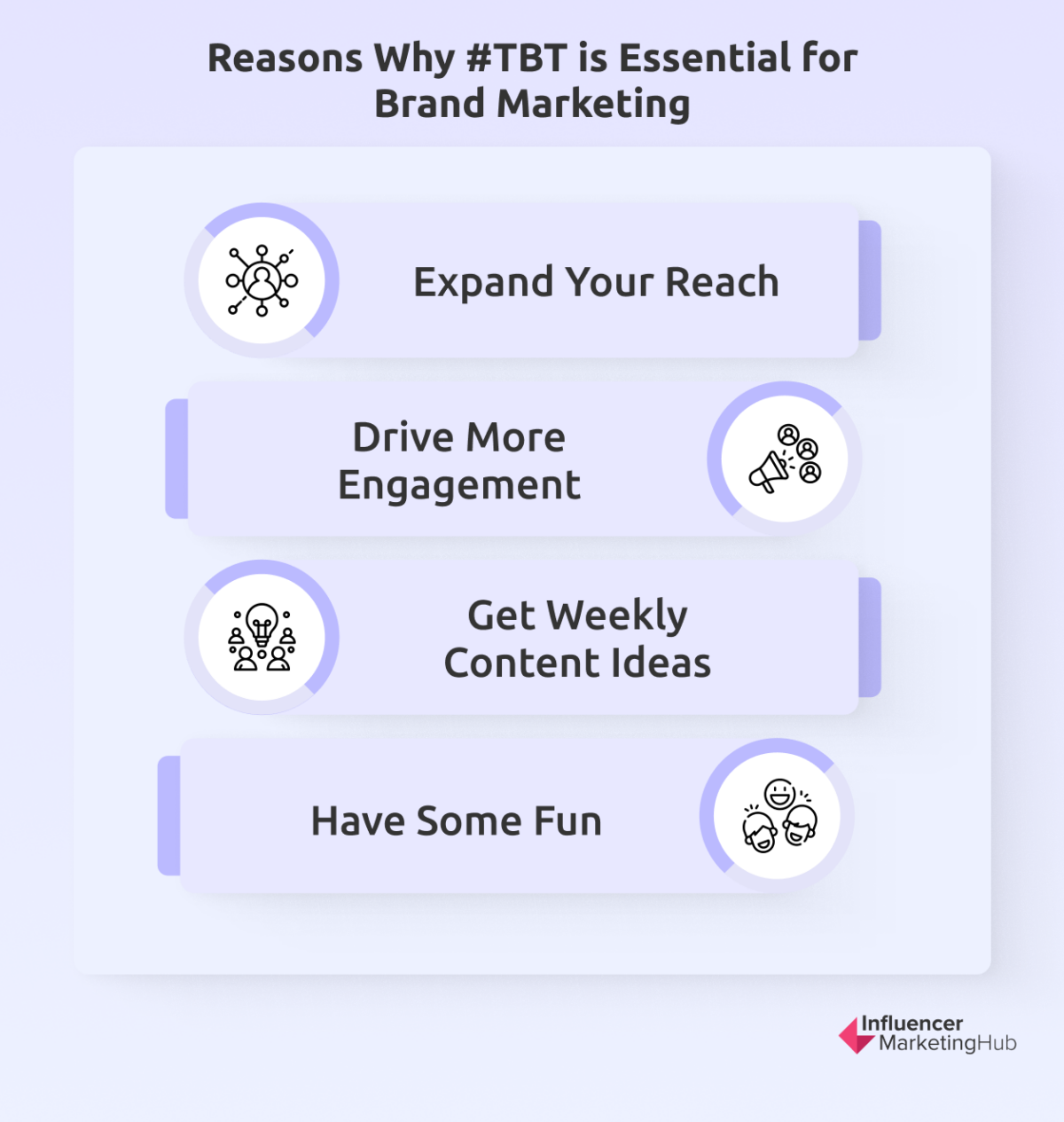 Reasons Why #TBT is Essential for Brand Marketing

Expand Your Reach

Drive More Engagement

Get Weekly Content Ideas

Have Some Fun

Influencer MarketingHub